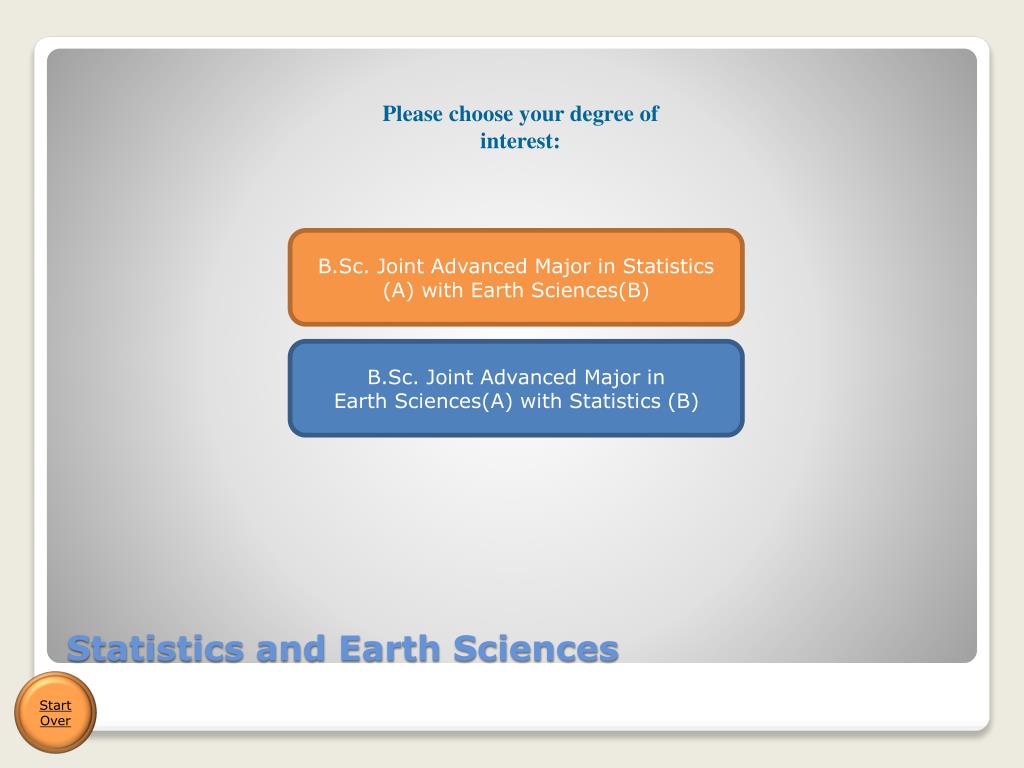 Please choose your degree of interest:

B.Sc. Joint Advanced Major in Statistics (A) with Earth Sciences(B)

B.Sc. Joint Advanced Major in Earth Sciences(A) with Statistics (B)

Statistics and Earth Sciences

Start Over